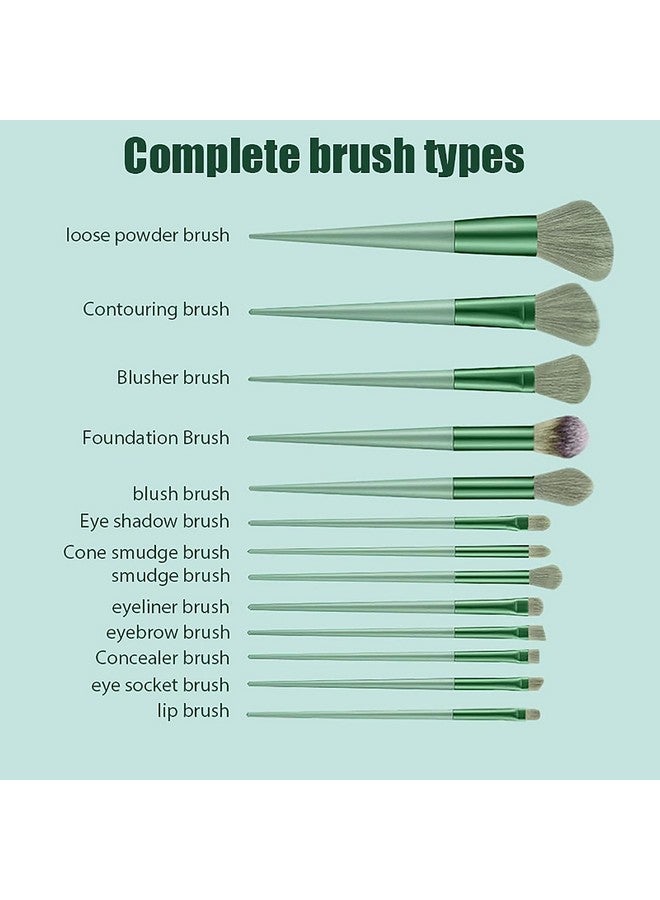 Complete brush types

loose powder brush

Contouring brush

Blusher brush

Foundation Brush

blush brush

Eye shadow brush

Cone smudge brush

smudge brush

eyeliner brush

eyebrow brush

Concealer brush

eye socket brush

lip brush